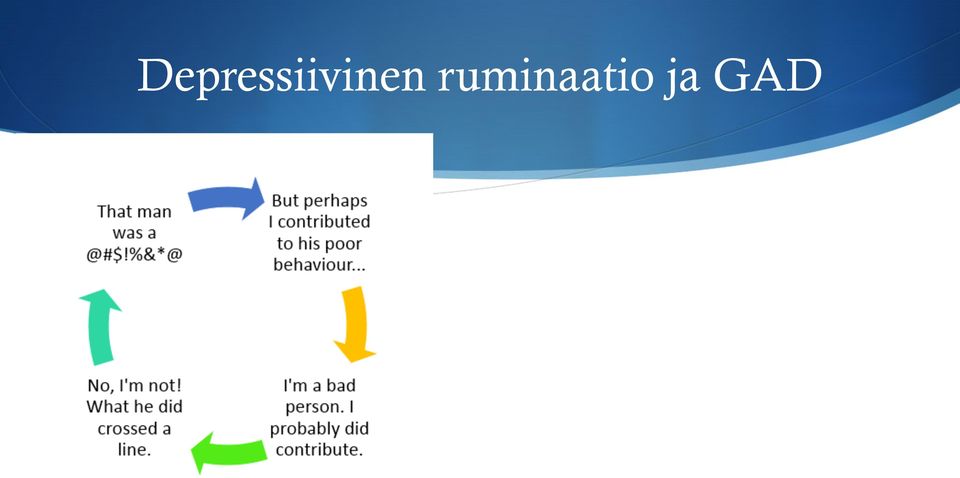 Depressiivinen ruminaatio ja GAD

That man was a @#$!%&*@

But perhaps I contributed to his poor behaviour...

I'm a bad person. I probably did contribute.

No, I'm not! What he did crossed a line.